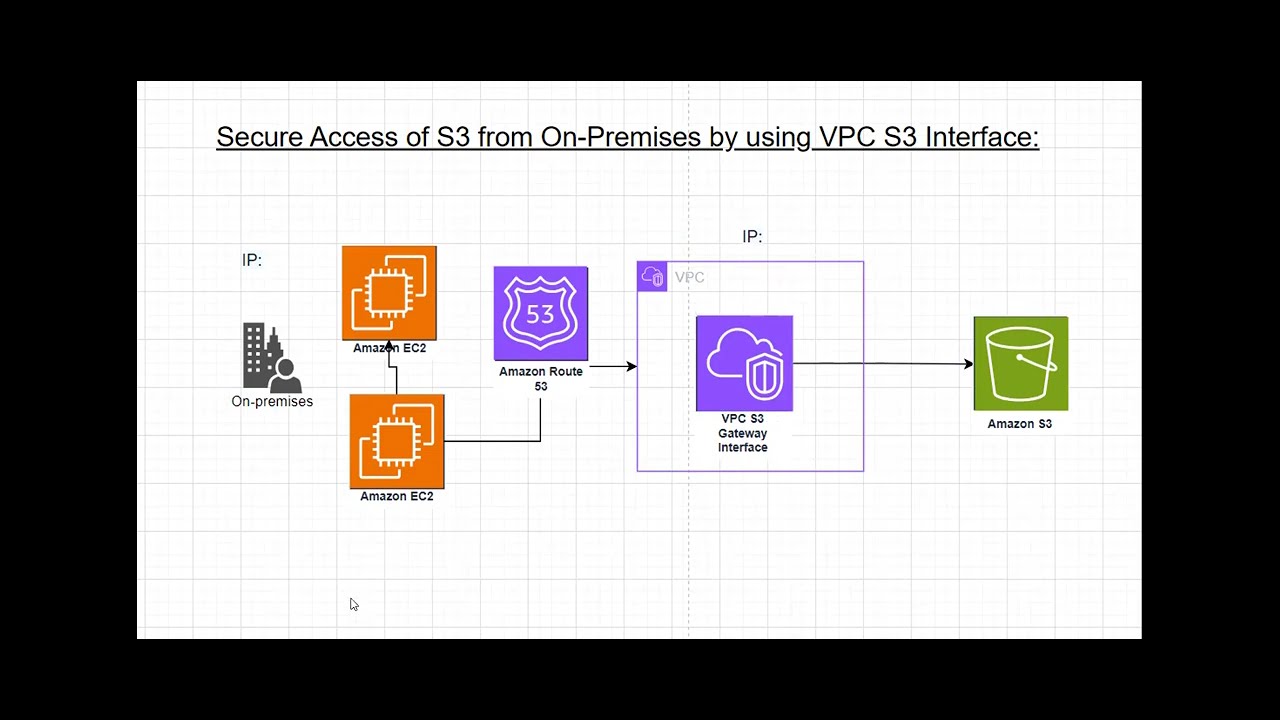 Secure Access of S3 from On-Premises by using VPC S3 Interface:

IP:

On-premises

Amazon EC2

Amazon EC2

53

Amazon Route 53

IP:

VPC

VPC S3 Gateway Interface

Amazon S3